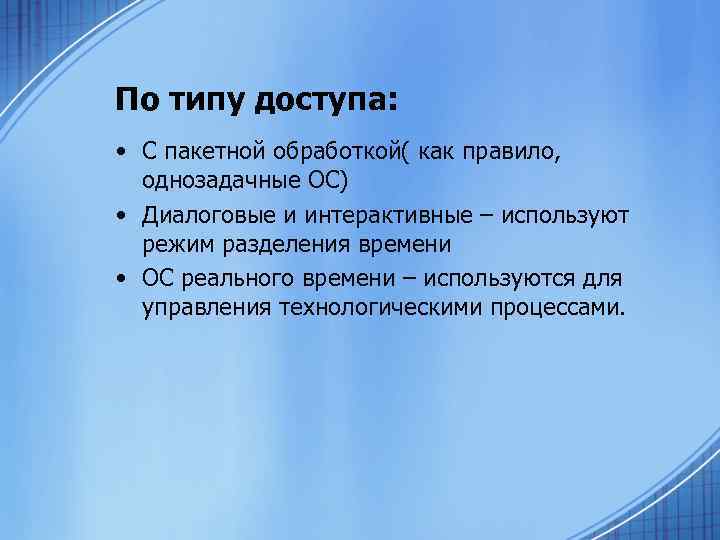 По типу доступа:

• С пакетной обработкой( как правило, однозадачные ОС)
• Диалоговые и интерактивные – используют режим разделения времени
• ОС реального времени – используются для управления технологическими процессами.